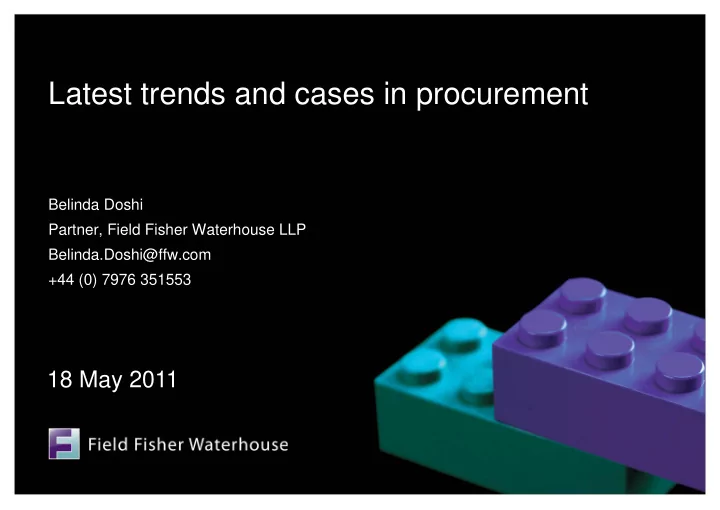 Latest trends and cases in procurement

Belinda Doshi
Partner, Field Fisher Waterhouse LLP
Belinda.Doshi@ffw.com
+44 (0) 7976 351553

18 May 2011

Field Fisher Waterhouse